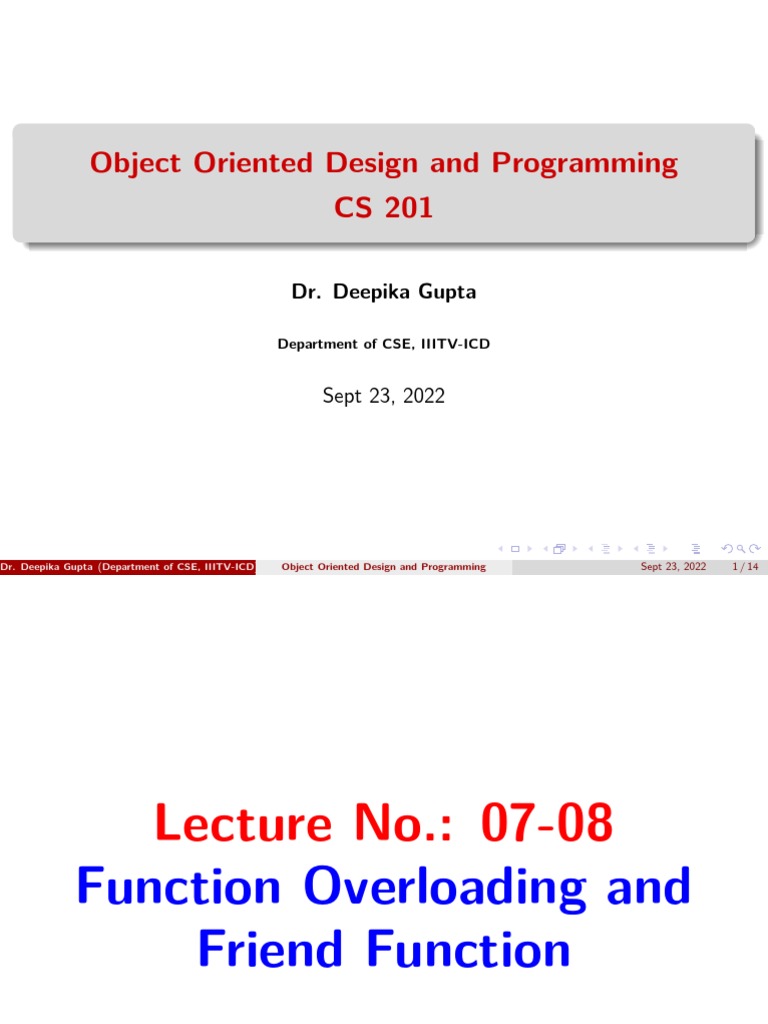 Object Oriented Design and Programming
CS 201

Dr. Deepika Gupta

Department of CSE, IIITV-ICD

Sept 23, 2022

Dr. Deepika Gupta (Department of CSE, IIITV-ICD Object Oriented Design and Programming Sept 23, 2022 1 / 14

Lecture No.: 07-08
Function Overloading and Friend Function